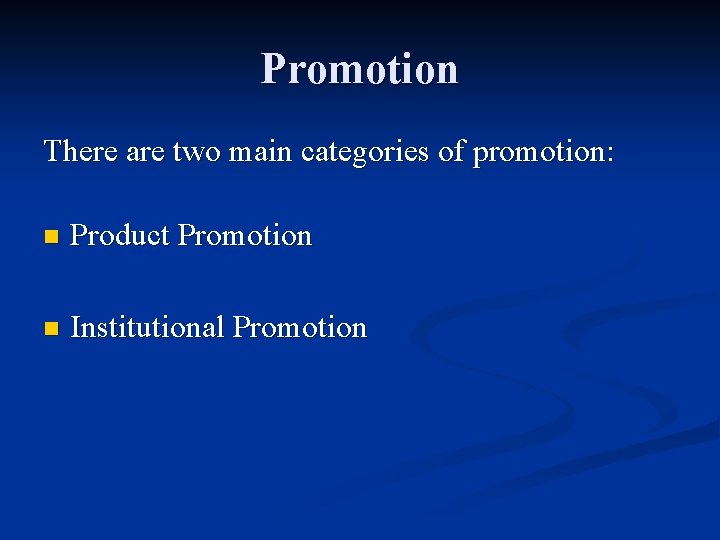 Promotion

There are two main categories of promotion:

- Product Promotion

- Institutional Promotion